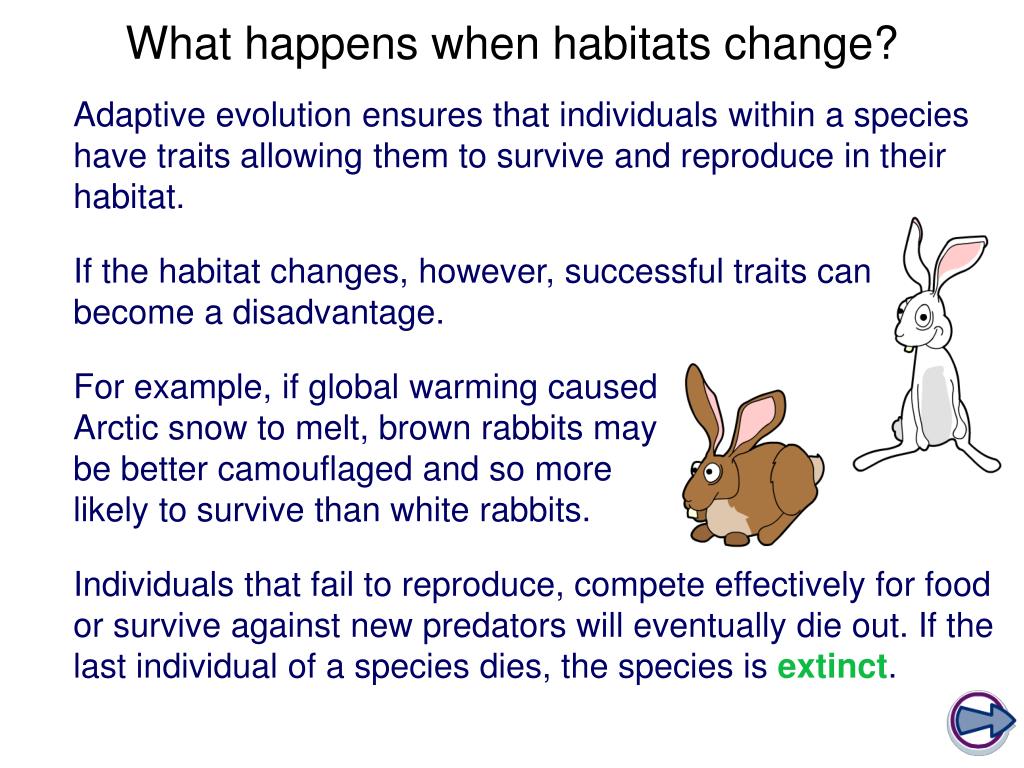 What happens when habitats change?

Adaptive evolution ensures that individuals within a species have traits allowing them to survive and reproduce in their habitat.

If the habitat changes, however, successful traits can become a disadvantage.

For example, if global warming caused Arctic snow to melt, brown rabbits may be better camouflaged and so more likely to survive than white rabbits.

Individuals that fail to reproduce, compete effectively for food or survive against new predators will eventually die out. If the last individual of a species dies, the species is extinct.